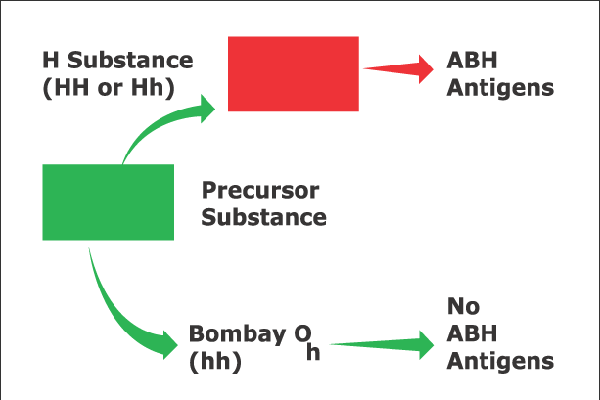 H Substance
(HH or Hh)

ABH
Antigens

Precursor
Substance

Bombay $O_h$
(hh)

No
ABH
Antigens